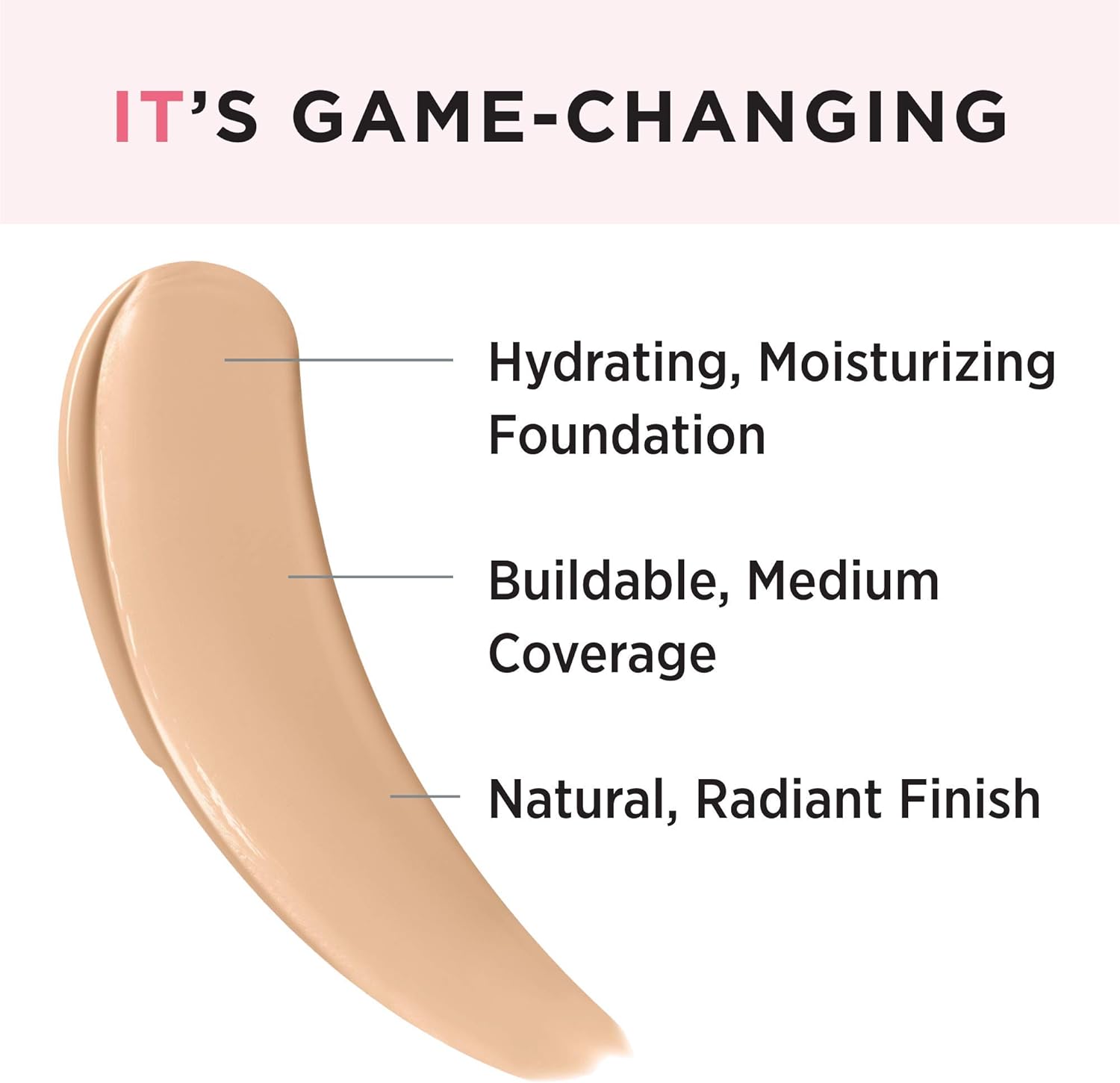 IT'S GAME-CHANGING

Hydrating, Moisturizing Foundation

Buildable, Medium Coverage

Natural, Radiant Finish